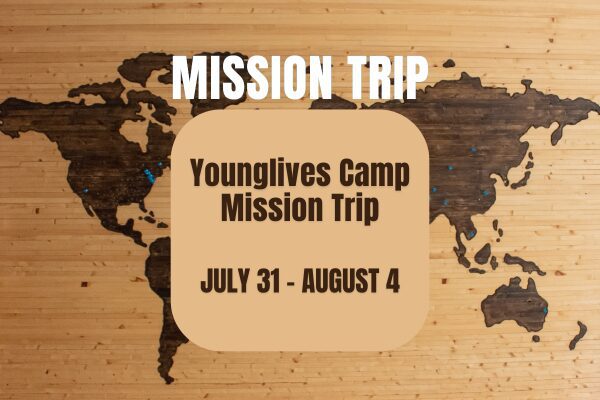 MISSION TRIP

Younglives Camp Mission Trip

JULY 31 - AUGUST 4